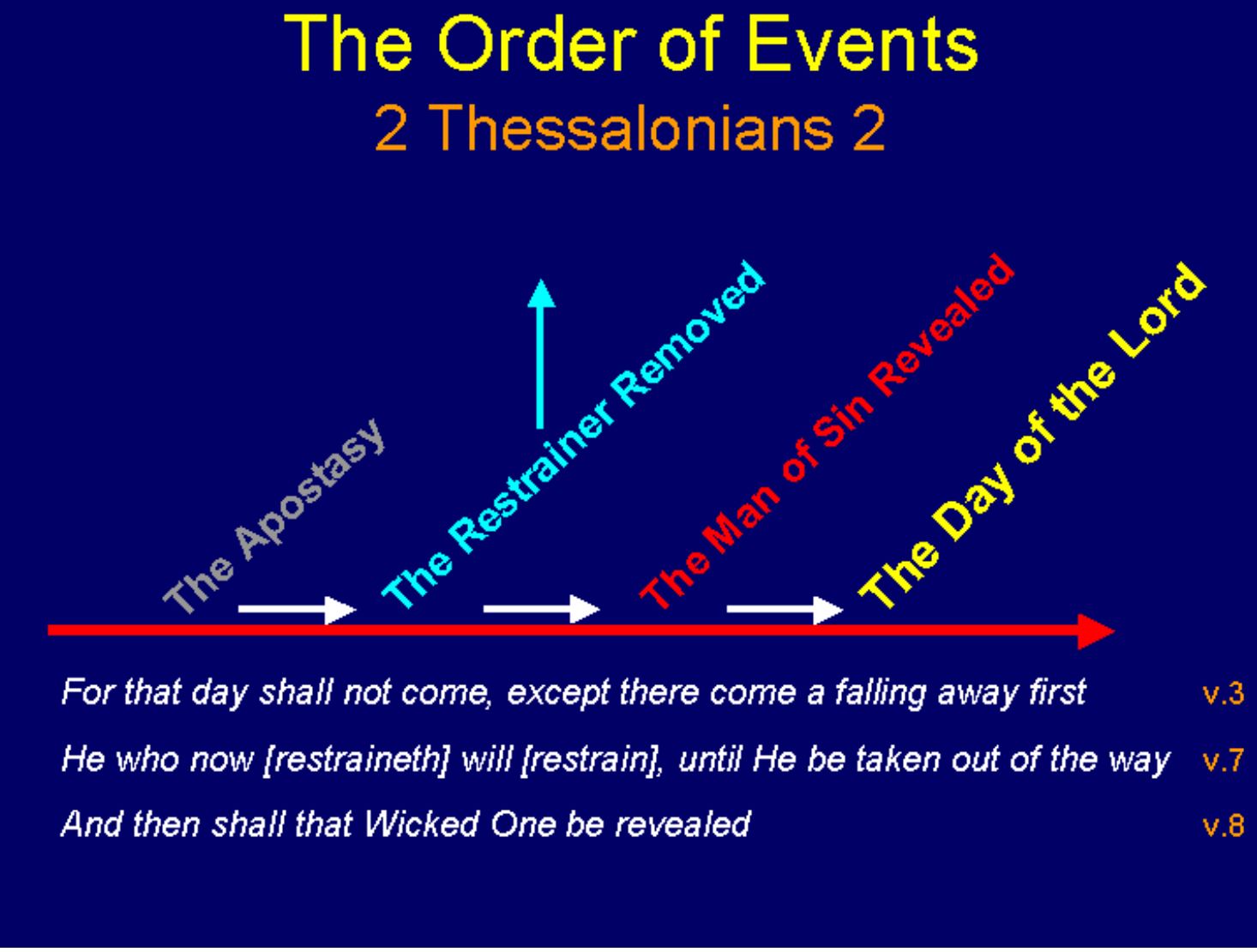 The Order of Events
2 Thessalonians 2

The Apostasy
The Restrainer Removed
The Man of Sin Revealed
The Day of the Lord

For that day shall not come, except there come a falling away first v.3

He who now [restraineth] will [restrain], until He be taken out of the way v.7

And then shall that Wicked One be revealed v.8